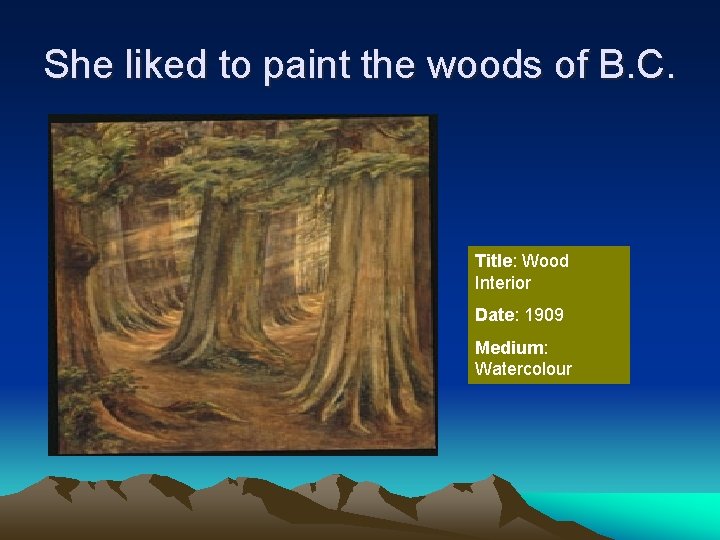 She liked to paint the woods of B.C.

Title: Wood Interior

Date: 1909

Medium: Watercolour